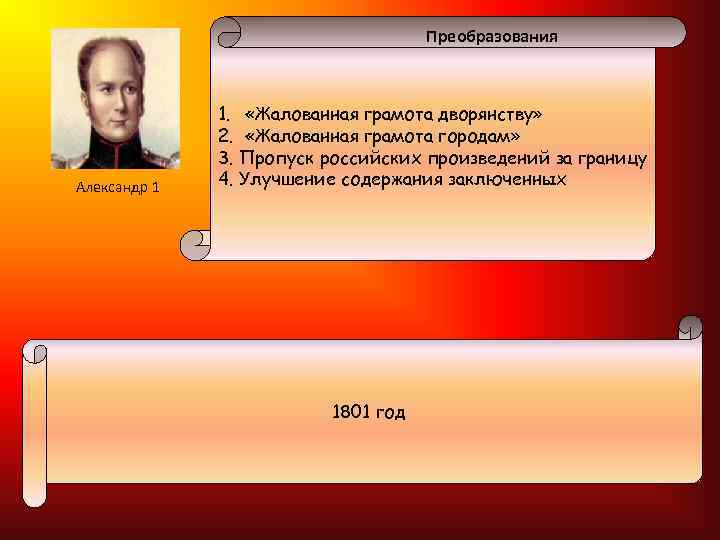 Александр 1

Преобразования

1. «Жалованная грамота дворянству»
2. «Жалованная грамота городам»
3. Пропуск российских произведений за границу
4. Улучшение содержания заключенных

1801 год